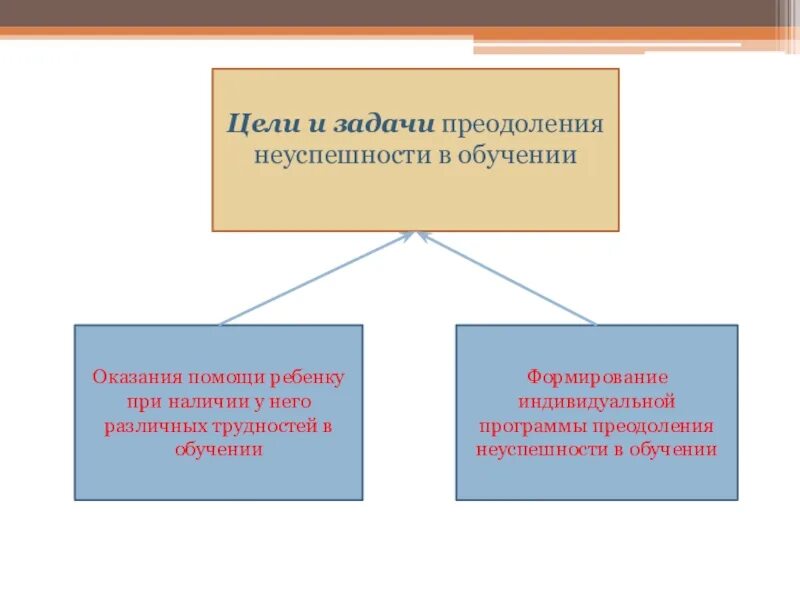 Цели и задачи преодоления неуспешности в обучении

Оказания помощи ребенку при наличии у него различных трудностей в обучении

Формирование индивидуальной программы преодоления неуспешности в обучении